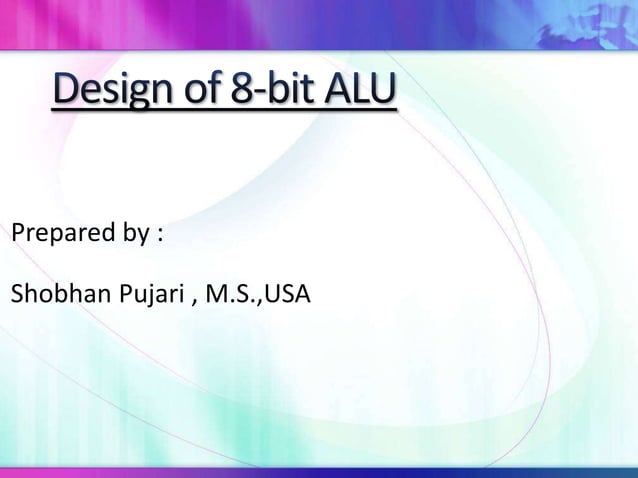 Design of 8-bit ALU

Prepared by :

Shobhan Pujari , M.S.,USA